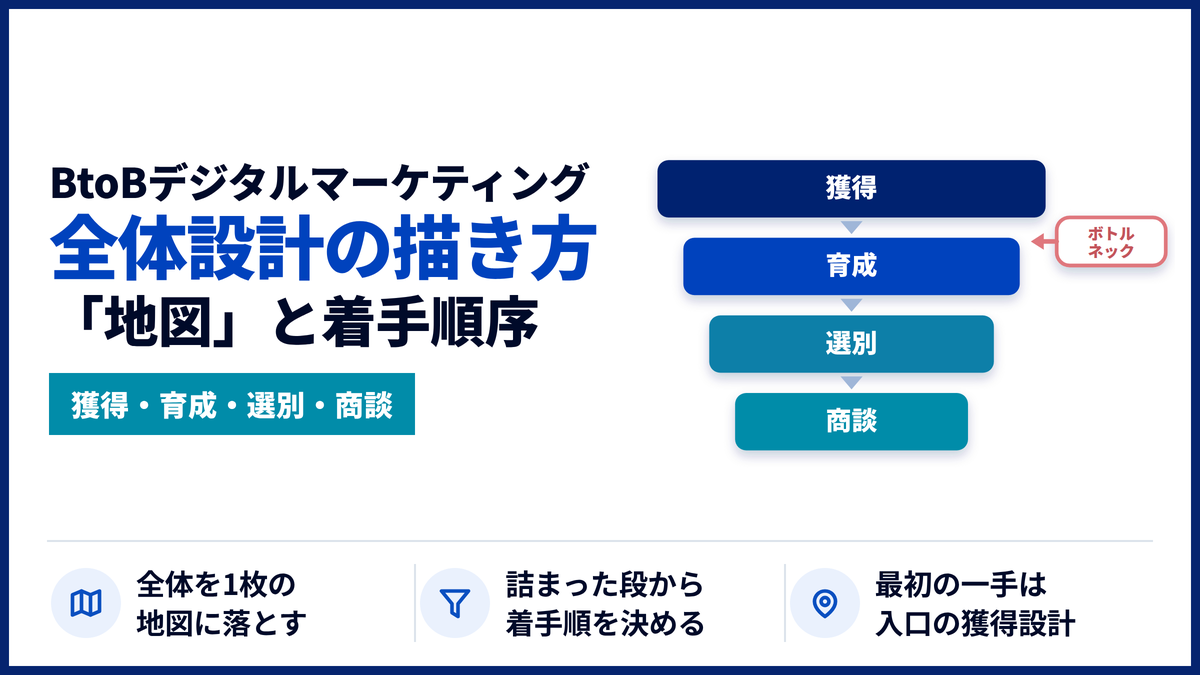 BtoBデジタルマーケティング
全体設計の描き方
「地図」と着手順序

獲得・育成・選別・商談

獲得

育成

ボトルネック

選別

商談

全体を1枚の地図に落とす

詰まった段から着手順を決める

最初の一手は入口の獲得設計